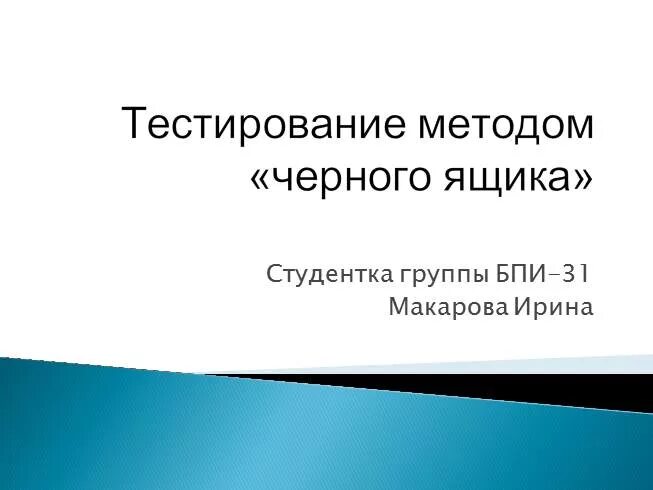 Тестирование методом «черного ящика»

Студентка группы БПИ-31
Макарова Ирина